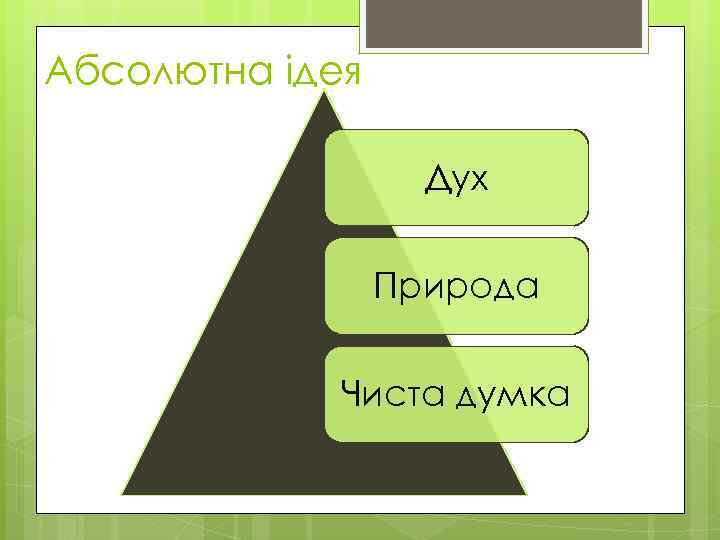 Абсолютна ідея

Дух

Природа

Чиста думка